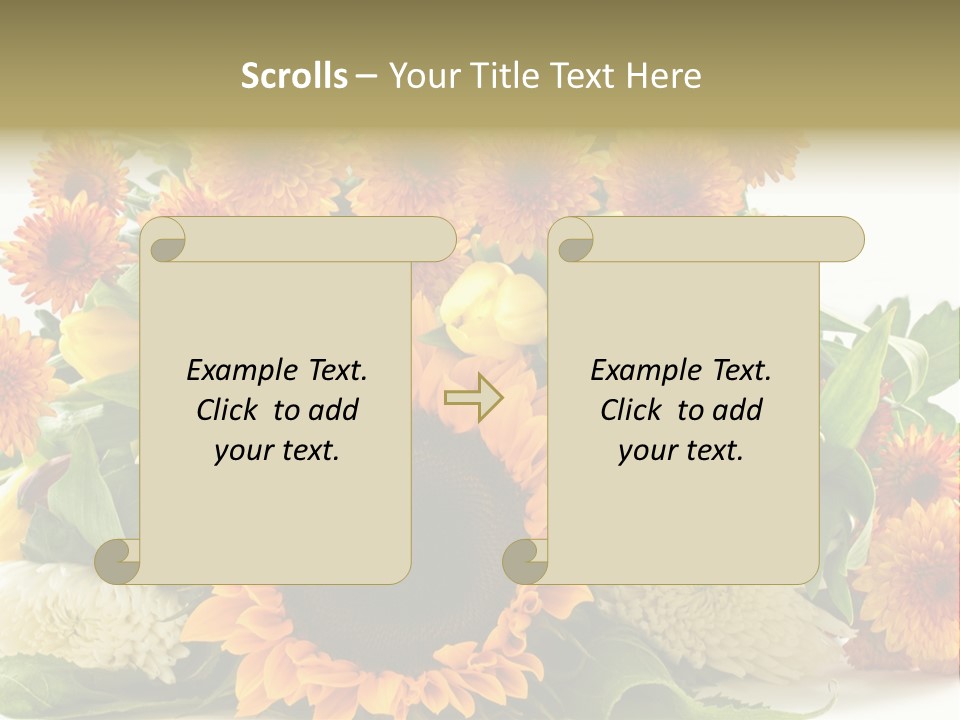 Scrolls – Your Title Text Here

Example Text. Click to add your text.

Example Text. Click to add your text.